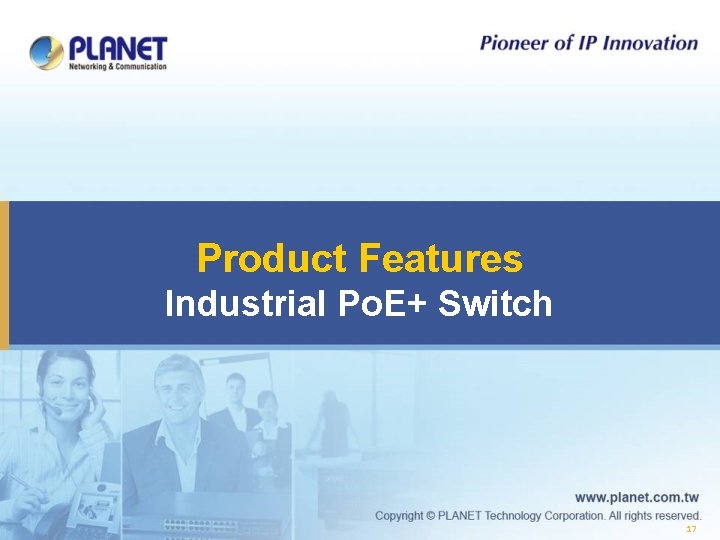 PLANET
Networking & Communication

Pioneer of IP Innovation

Product Features
Industrial PoE+ Switch

www.planet.com.tw
Copyright © PLANET Technology Corporation. All rights reserved.
17